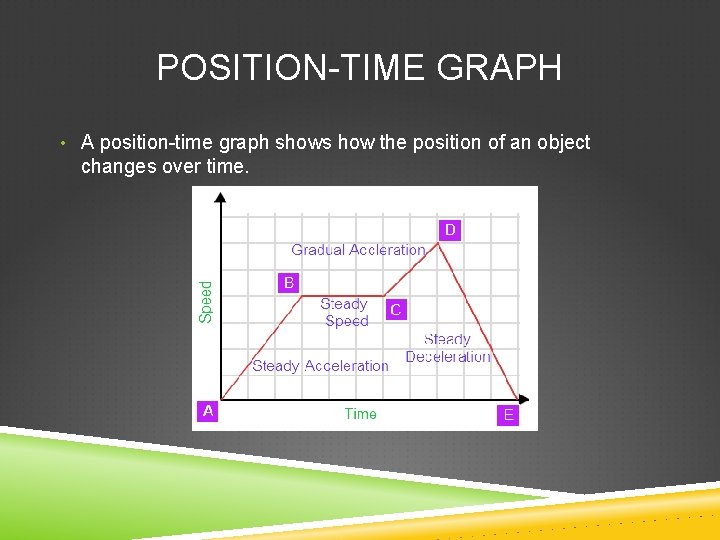 POSITION-TIME GRAPH

• A position-time graph shows how the position of an object changes over time.

Speed

D

Gradual Accleration

B

Steady Speed

C

Steady Deceleration

Steady Acceleration

A

Time

E